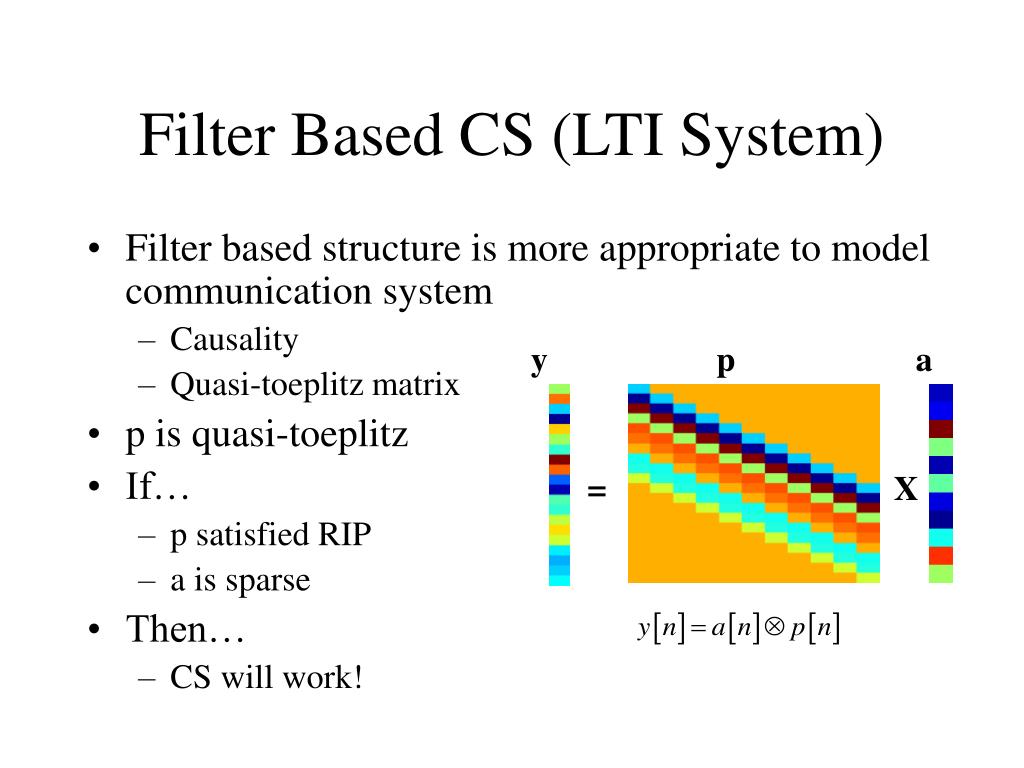 Filter Based CS (LTI System)

• Filter based structure is more appropriate to model communication system
  – Causality
  – Quasi-toeplitz matrix
• p is quasi-toeplitz
• If…
  – p satisfied RIP
  – a is sparse
• Then…
  – CS will work!

y

p

a

=

X

$y[n] = a[n] \otimes p[n]$